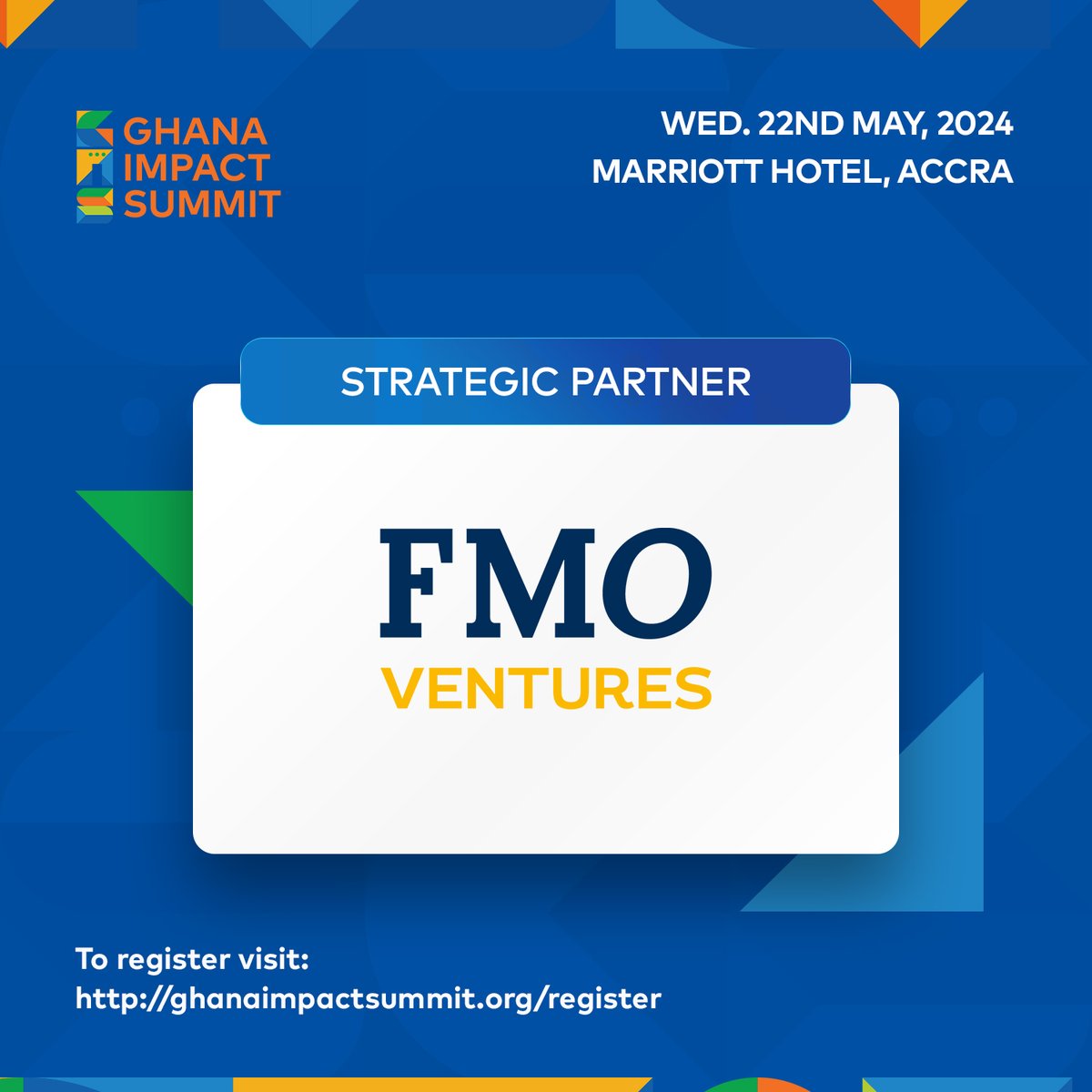 GHANA IMPACT SUMMIT

WED. 22ND MAY, 2024
MARRIOTT HOTEL, ACCRA

STRATEGIC PARTNER

FMO
VENTURES

To register visit:
http://ghanaimpactsummit.org/register